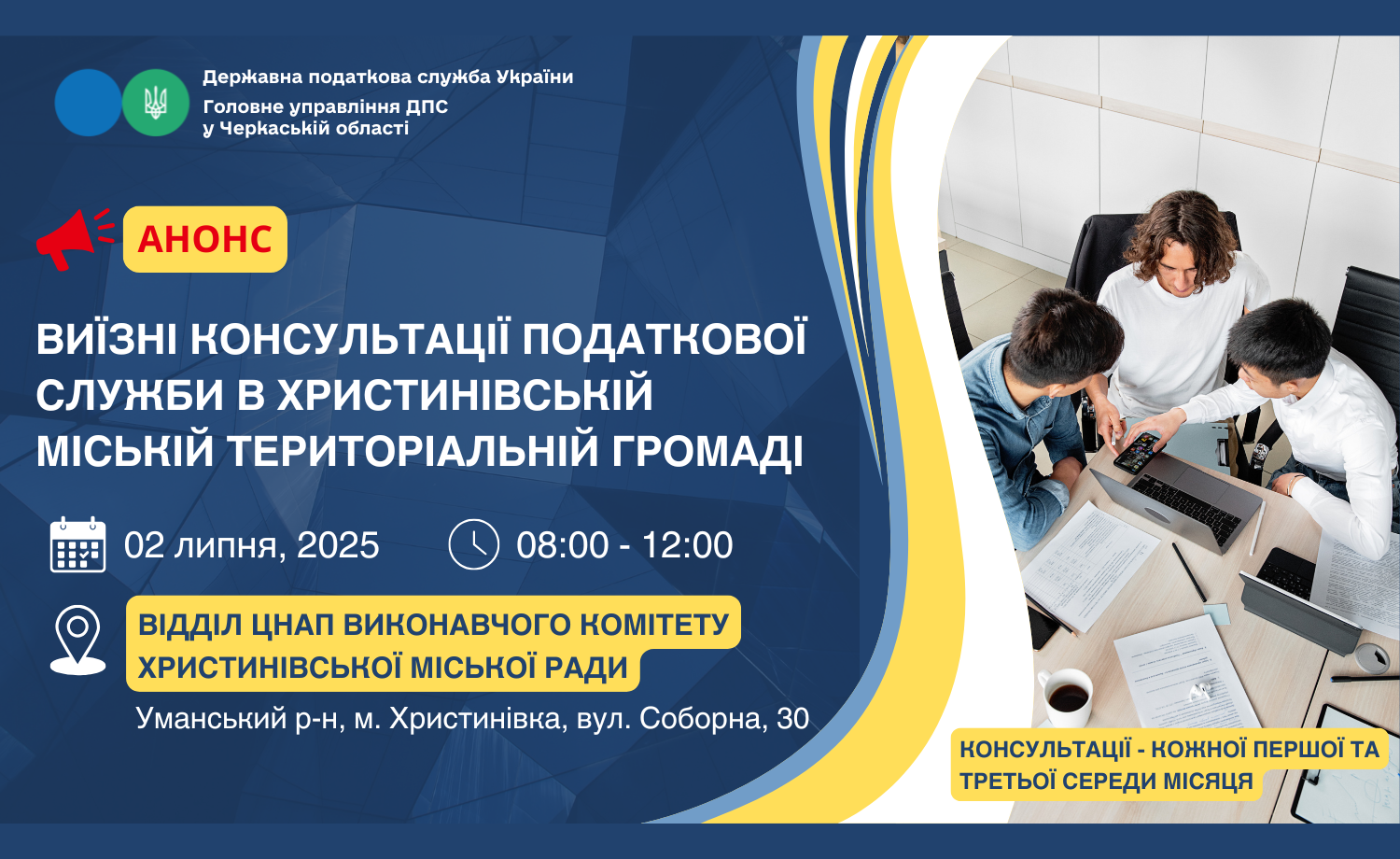 Державна податкова служба України
Головне управління ДПС
у Черкаській області

АНОНС

ВИЇЗНІ КОНСУЛЬТАЦІЇ ПОДАТКОВОЇ СЛУЖБИ В ХРИСТИНІВСЬКІЙ МІСЬКІЙ ТЕРИТОРІАЛЬНІЙ ГРОМАДІ

02 липня, 2025

08:00 - 12:00

ВІДДІЛ ЦНАП ВИКОНАВЧОГО КОМІТЕТУ ХРИСТИНІВСЬКОЇ МІСЬКОЇ РАДИ

Уманський р-н, м. Христинівка, вул. Соборна, 30

КОНСУЛЬТАЦІЇ - КОЖНОЇ ПЕРШОЇ ТА ТРЕТЬОЇ СЕРЕДИ МІСЯЦЯ